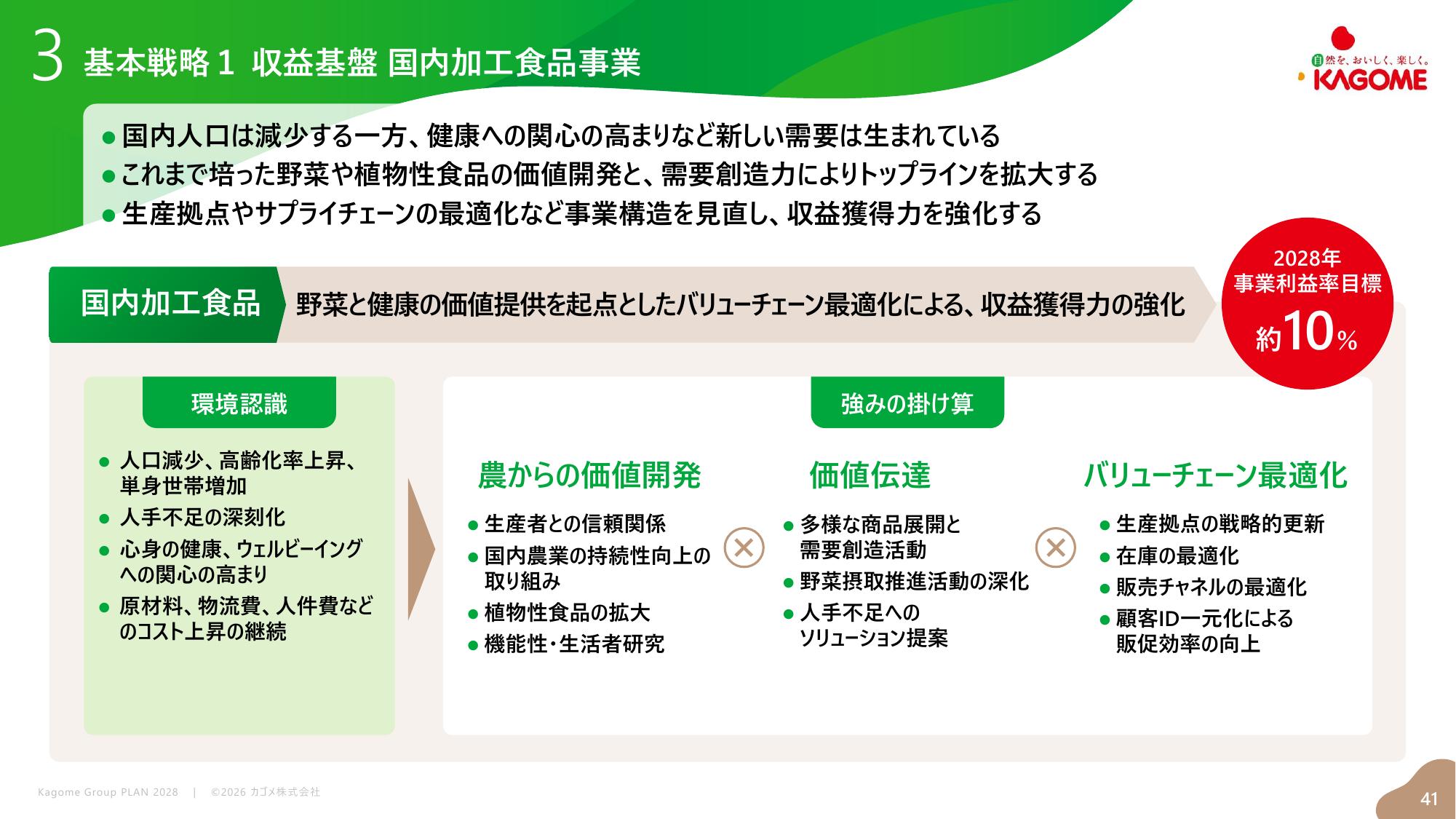 3 基本戦略１ 収益基盤 国内加工食品事業

自然を、おいしく、楽しく。 KAGOME

● 国内人口は減少する一方、健康への関心の高まりなど新しい需要は生まれている
● これまで培った野菜や植物性食品の価値開発と、需要創造力によりトップラインを拡大する
● 生産拠点やサプライチェーンの最適化など事業構造を見直し、収益獲得力を強化する

国内加工食品 野菜と健康の価値提供を起点としたバリューチェーン最適化による、収益獲得力の強化

2028年 事業利益率目標 約10%

環境認識
● 人口減少、高齢化率上昇、単身世帯増加
● 人手不足の深刻化
● 心身の健康、ウェルビーイングへの関心の高まり
● 原材料、物流費、人件費などのコスト上昇の継続

強みの掛け算

農からの価値開発
● 生産者との信頼関係
● 国内農業の持続性向上の取り組み
● 植物性食品の拡大
● 機能性・生活者研究

×

価値伝達
● 多様な商品展開と需要創造活動
● 野菜摂取推進活動の深化
● 人手不足へのソリューション提案

×

バリューチェーン最適化
● 生産拠点の戦略的更新
● 在庫の最適化
● 販売チャネルの最適化
● 顧客ID一元化による販促効率の向上

Kagome Group PLAN 2028 | ©2026 カゴメ株式会社

41